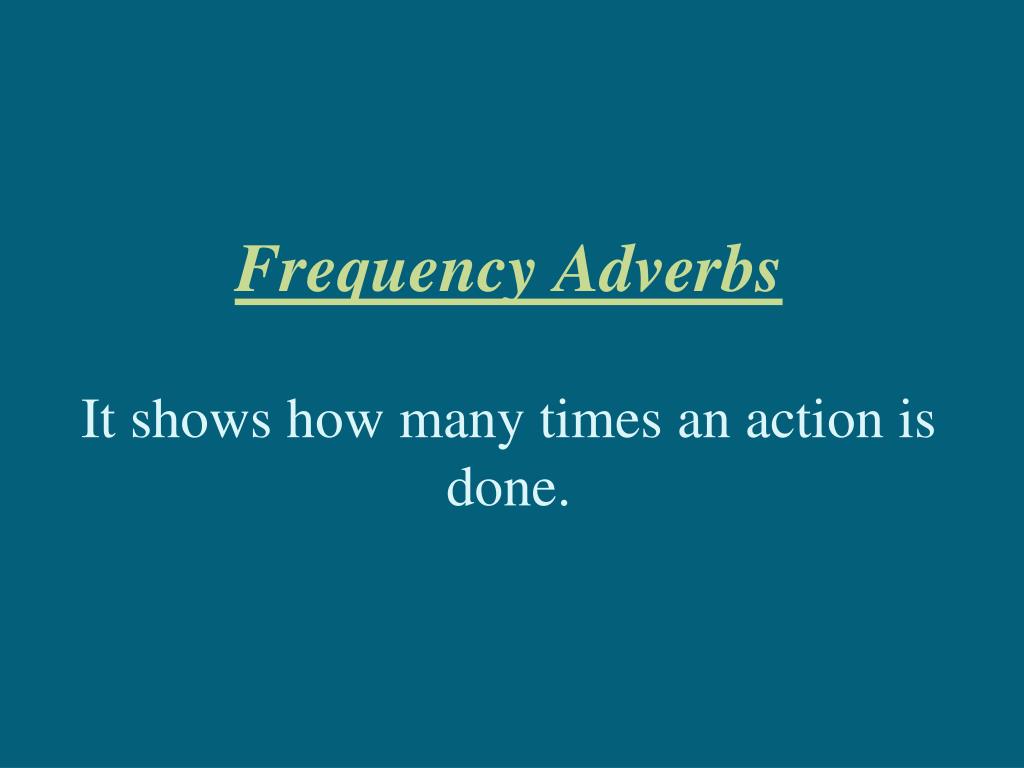 Frequency Adverbs

It shows how many times an action is done.